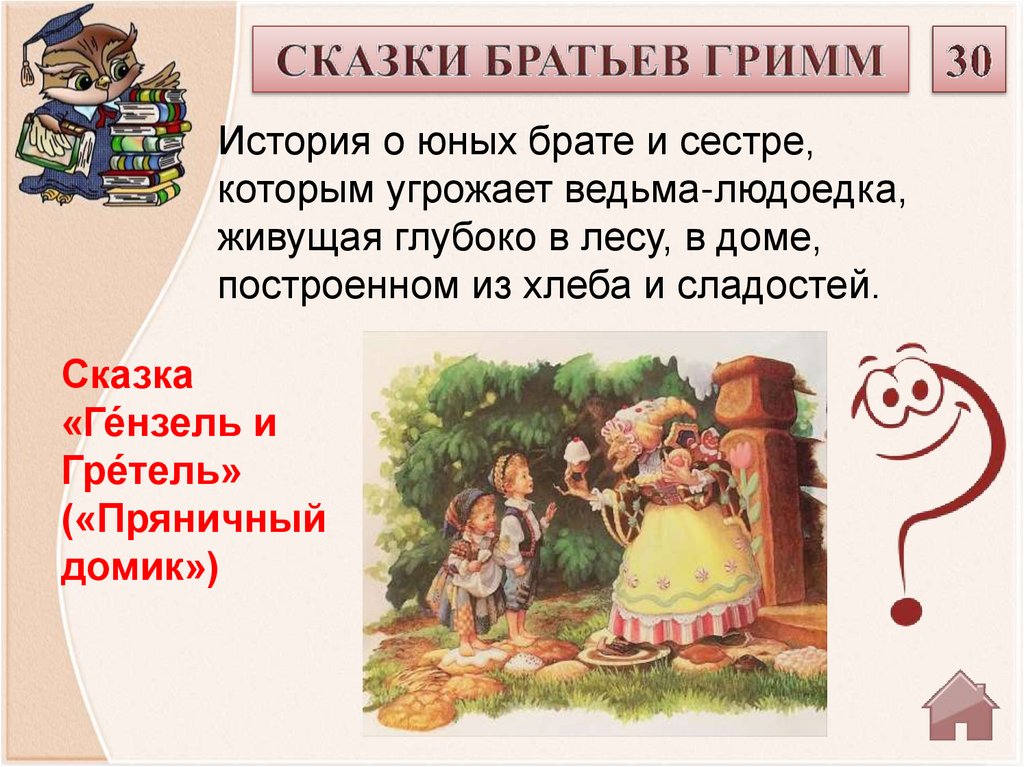 СКАЗКИ БРАТЬЕВ ГРИММ

30

История о юных брате и сестре, которым угрожает ведьма-людоедка, живущая глубоко в лесу, в доме, построенном из хлеба и сладостей.

Сказка «Ге́нзель и Гре́тель» («Пряничный домик»)